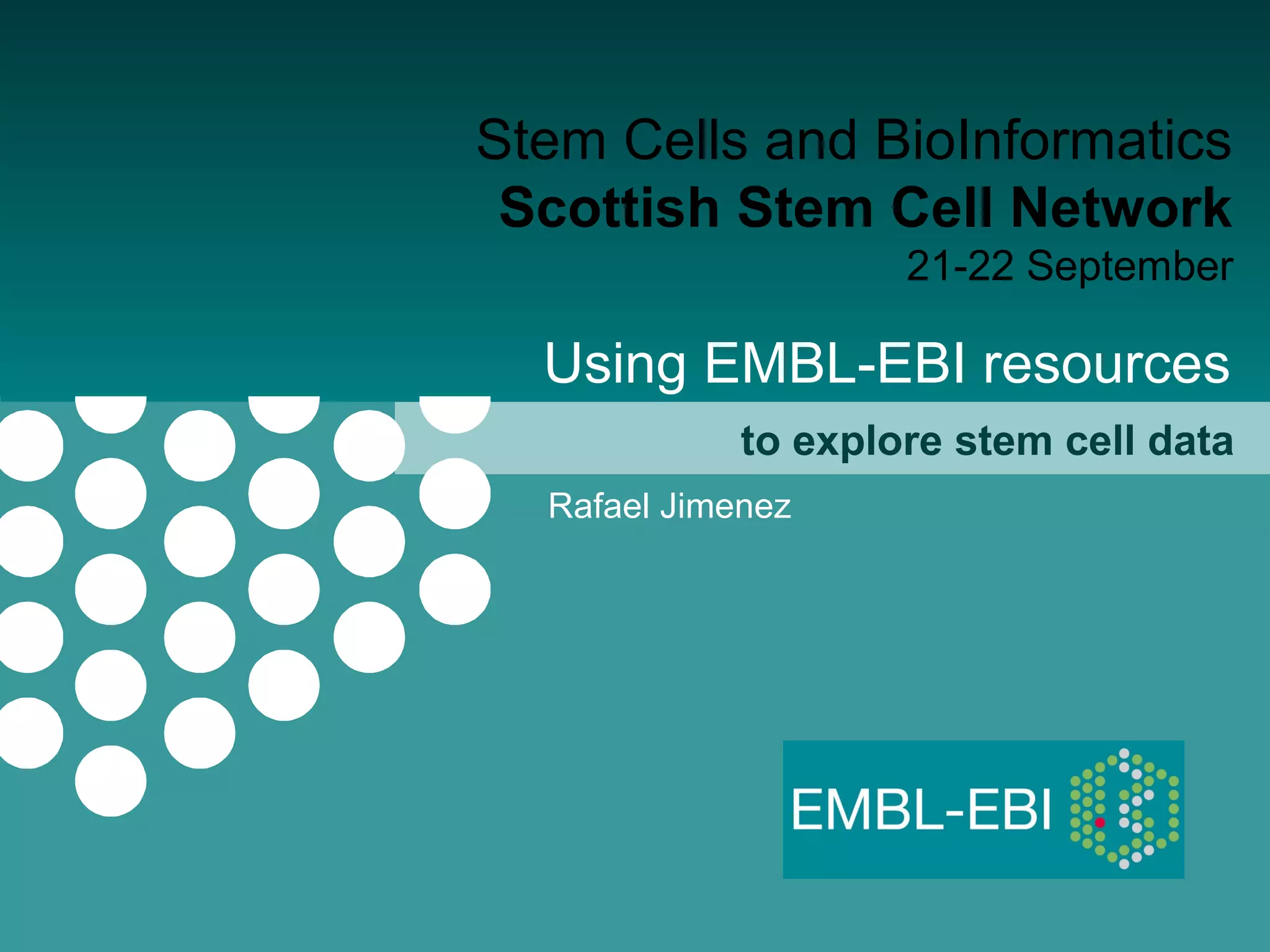 Stem Cells and BioInformatics
Scottish Stem Cell Network
21-22 September

Using EMBL-EBI resources

to explore stem cell data

Rafael Jimenez

EMBL-EBI